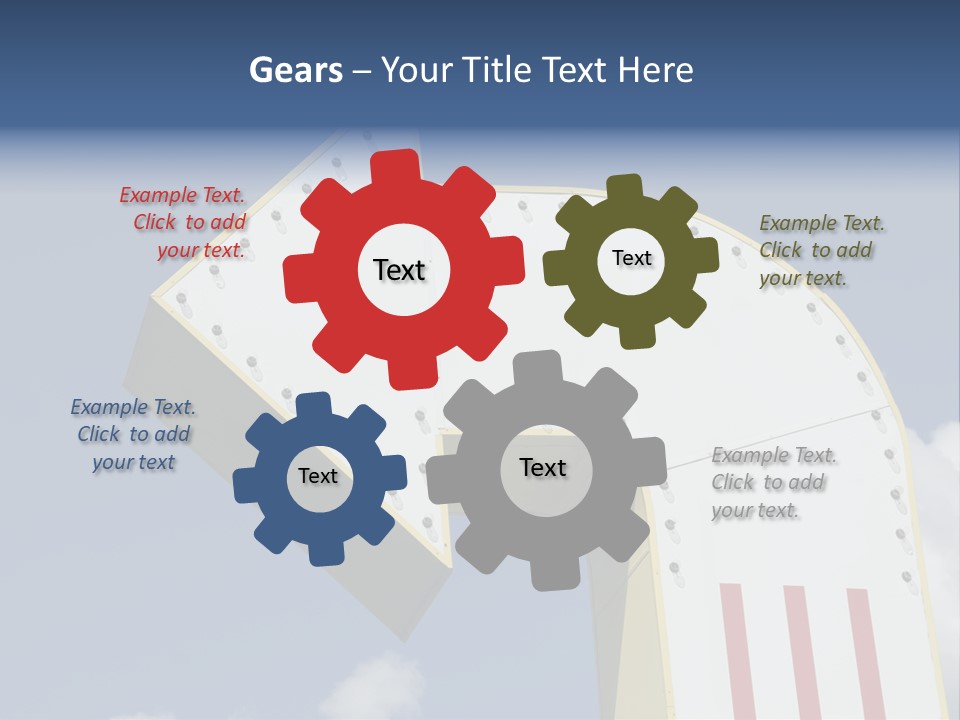 Gears – Your Title Text Here

Example Text. Click to add your text.

Text

Text

Example Text. Click to add your text.

Example Text. Click to add your text

Text

Text

Example Text. Click to add your text.